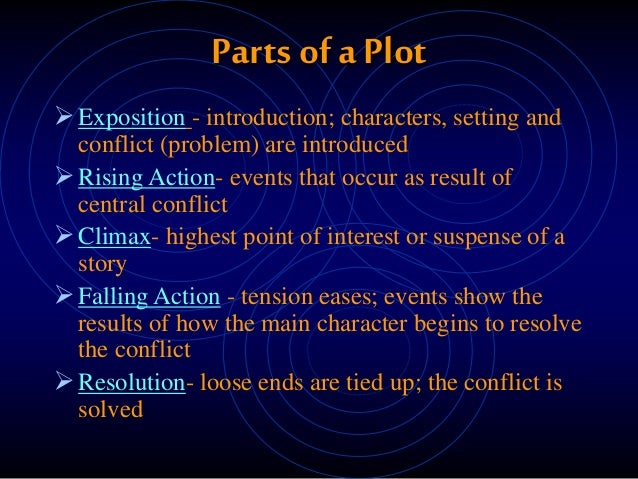 Parts of a Plot

➢ Exposition - introduction; characters, setting and conflict (problem) are introduced

➢ Rising Action- events that occur as result of central conflict

➢ Climax- highest point of interest or suspense of a story

➢ Falling Action - tension eases; events show the results of how the main character begins to resolve the conflict

➢ Resolution- loose ends are tied up; the conflict is solved